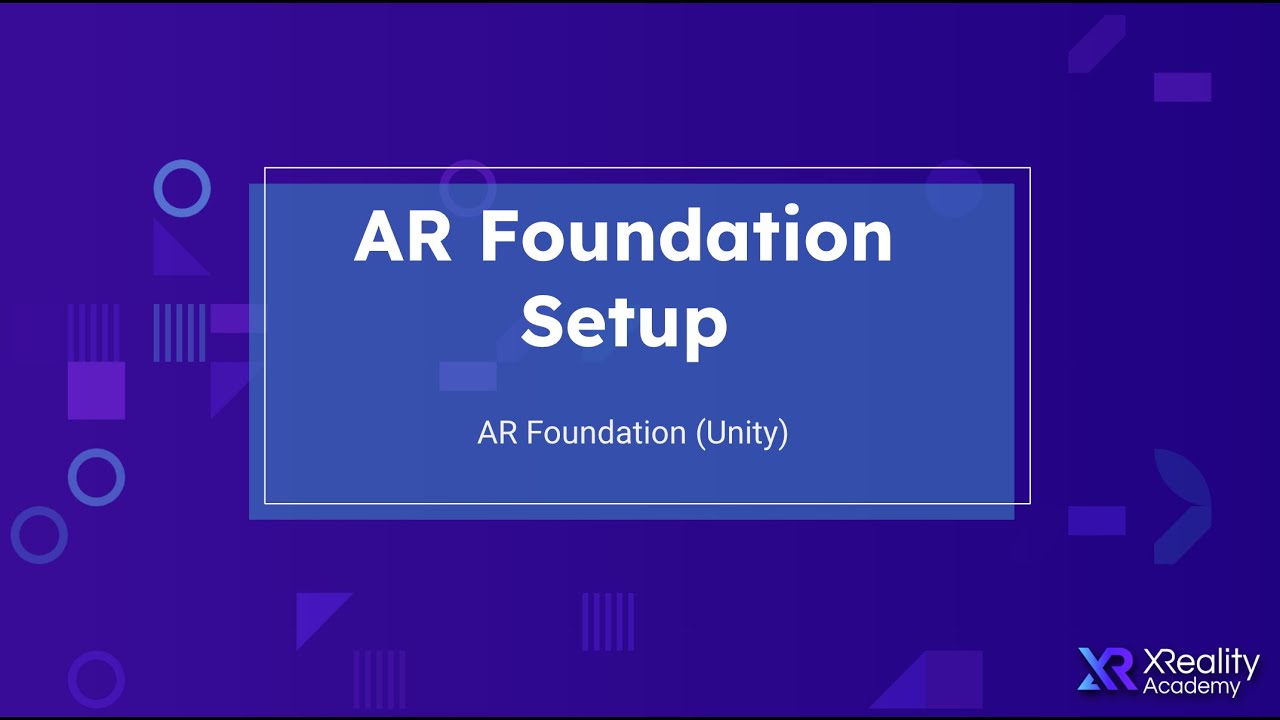 AR Foundation Setup

AR Foundation (Unity)

XR XReality Academy